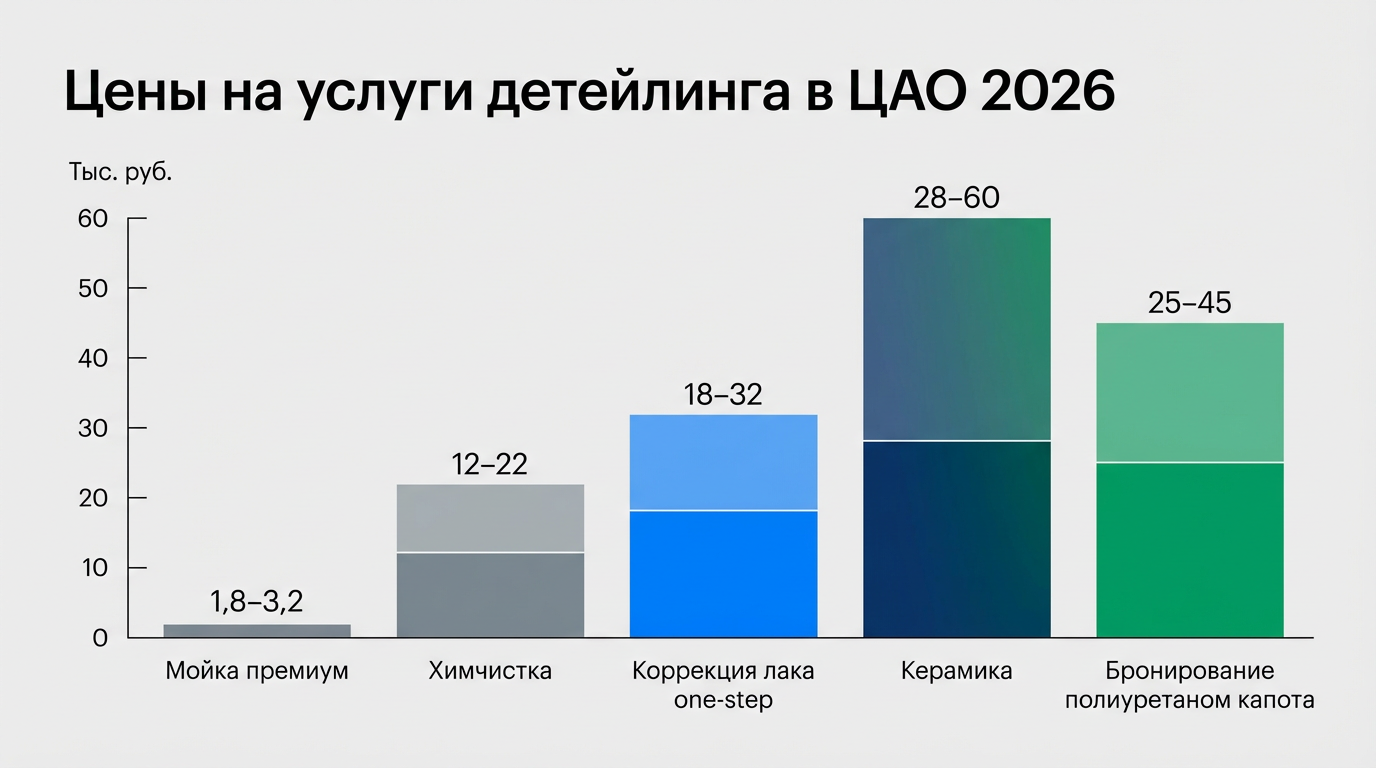 Цены на услуги детейлинга в ЦАО 2026

Тыс. руб.

60
50
40
30
20
10
0

1,8–3,2
12–22
18–32
28–60
25–45

Мойка премиум
Химчистка
Коррекция лака one-step
Керамика
Бронирование полиуретаном капота